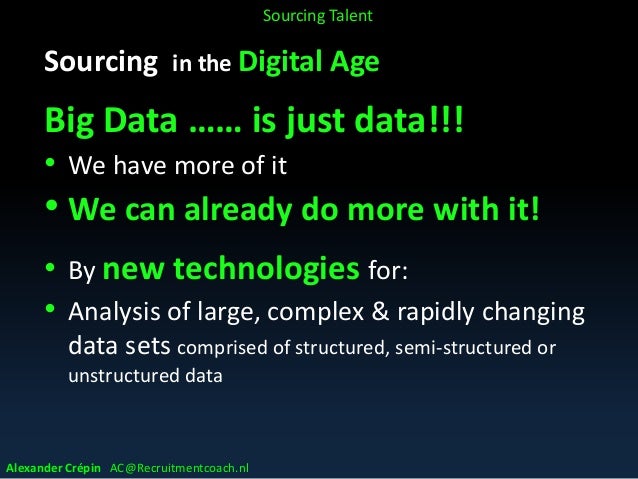 Sourcing Talent

Sourcing in the Digital Age

Big Data …… is just data!!!

• We have more of it

• We can already do more with it!

• By new technologies for:

• Analysis of large, complex & rapidly changing data sets comprised of structured, semi-structured or unstructured data

Alexander Crépin AC@Recruitmentcoach.nl